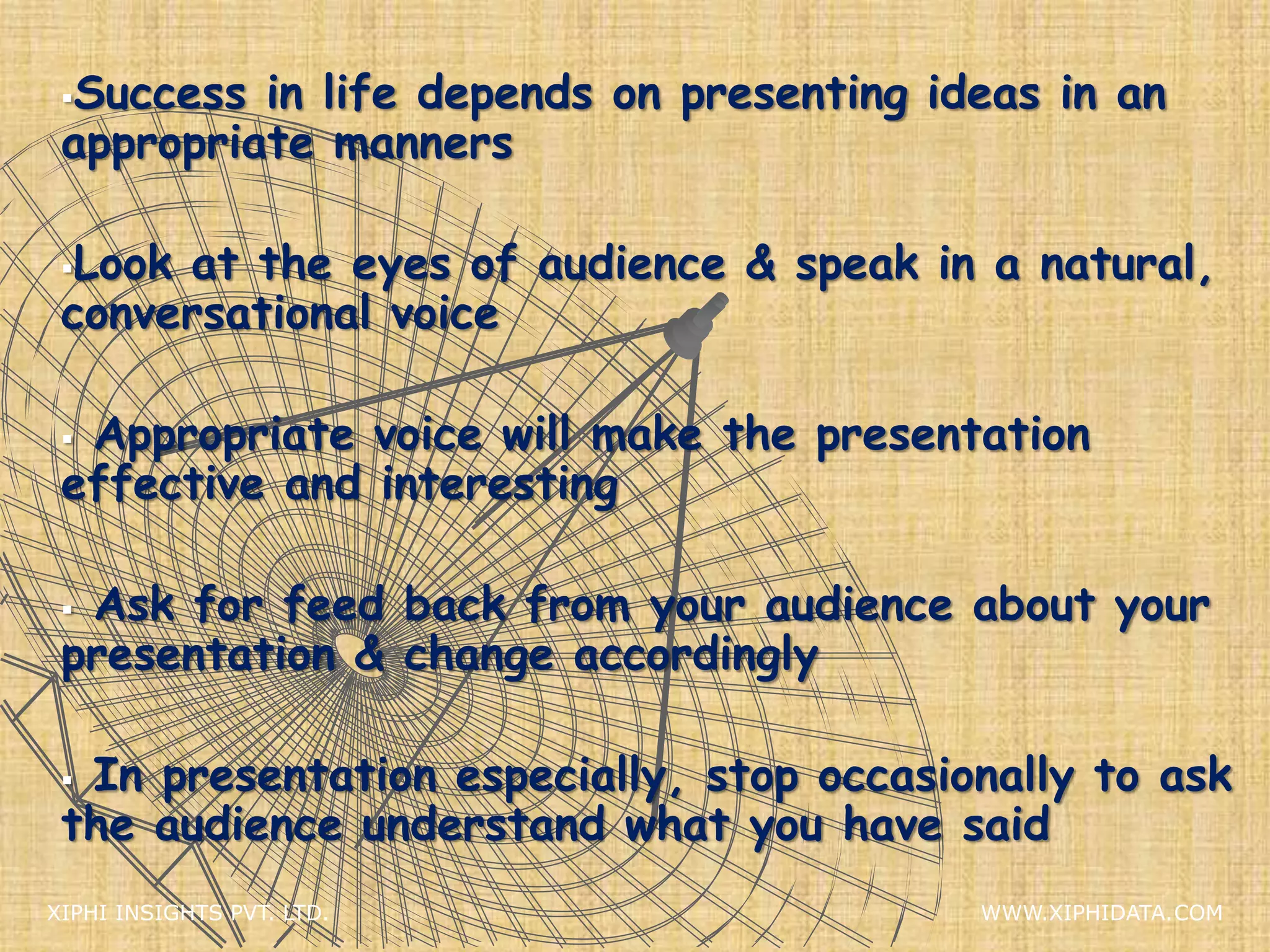 ▪Success in life depends on presenting ideas in an appropriate manners

▪Look at the eyes of audience & speak in a natural, conversational voice

▪ Appropriate voice will make the presentation effective and interesting

▪ Ask for feed back from your audience about your presentation & change accordingly

▪ In presentation especially, stop occasionally to ask the audience understand what you have said

XIPHI INSIGHTS PVT. LTD.

WWW.XIPHIDATA.COM